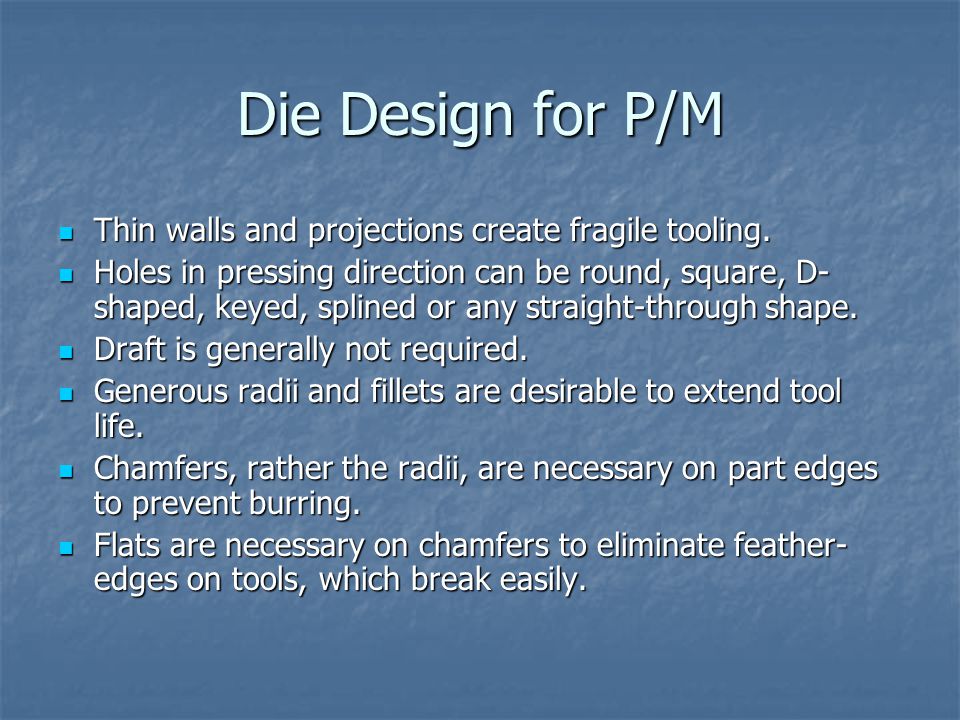 Die Design for P/M

- Thin walls and projections create fragile tooling.
- Holes in pressing direction can be round, square, D-shaped, keyed, splined or any straight-through shape.
- Draft is generally not required.
- Generous radii and fillets are desirable to extend tool life.
- Chamfers, rather the radii, are necessary on part edges to prevent burring.
- Flats are necessary on chamfers to eliminate feather-edges on tools, which break easily.